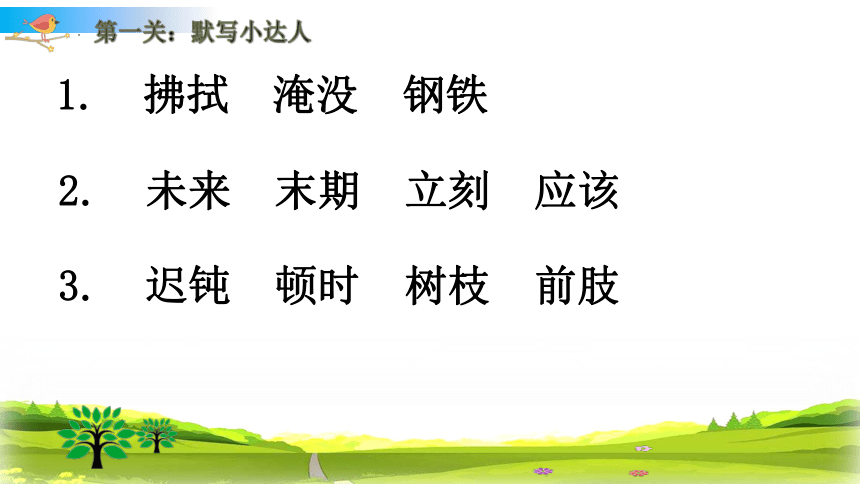 第一关：默写小达人

1. 拂拭 淹没 钢铁

2. 未来 末期 立刻 应该

3. 迟钝 顿时 树枝 前肢